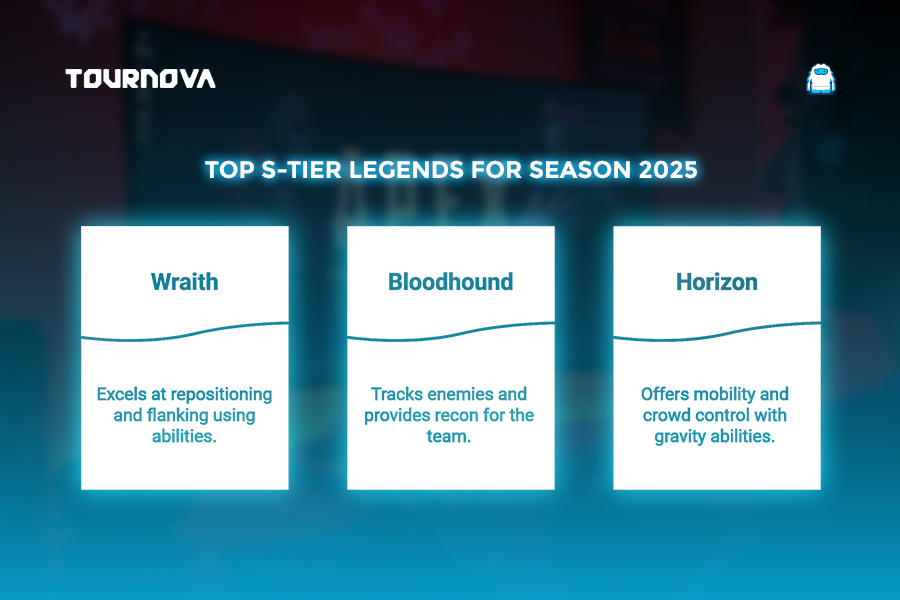 TOURNOVA

TOP S-TIER LEGENDS FOR SEASON 2025

Wraith

Excels at repositioning and flanking using abilities.

Bloodhound

Tracks enemies and provides recon for the team.

Horizon

Offers mobility and crowd control with gravity abilities.